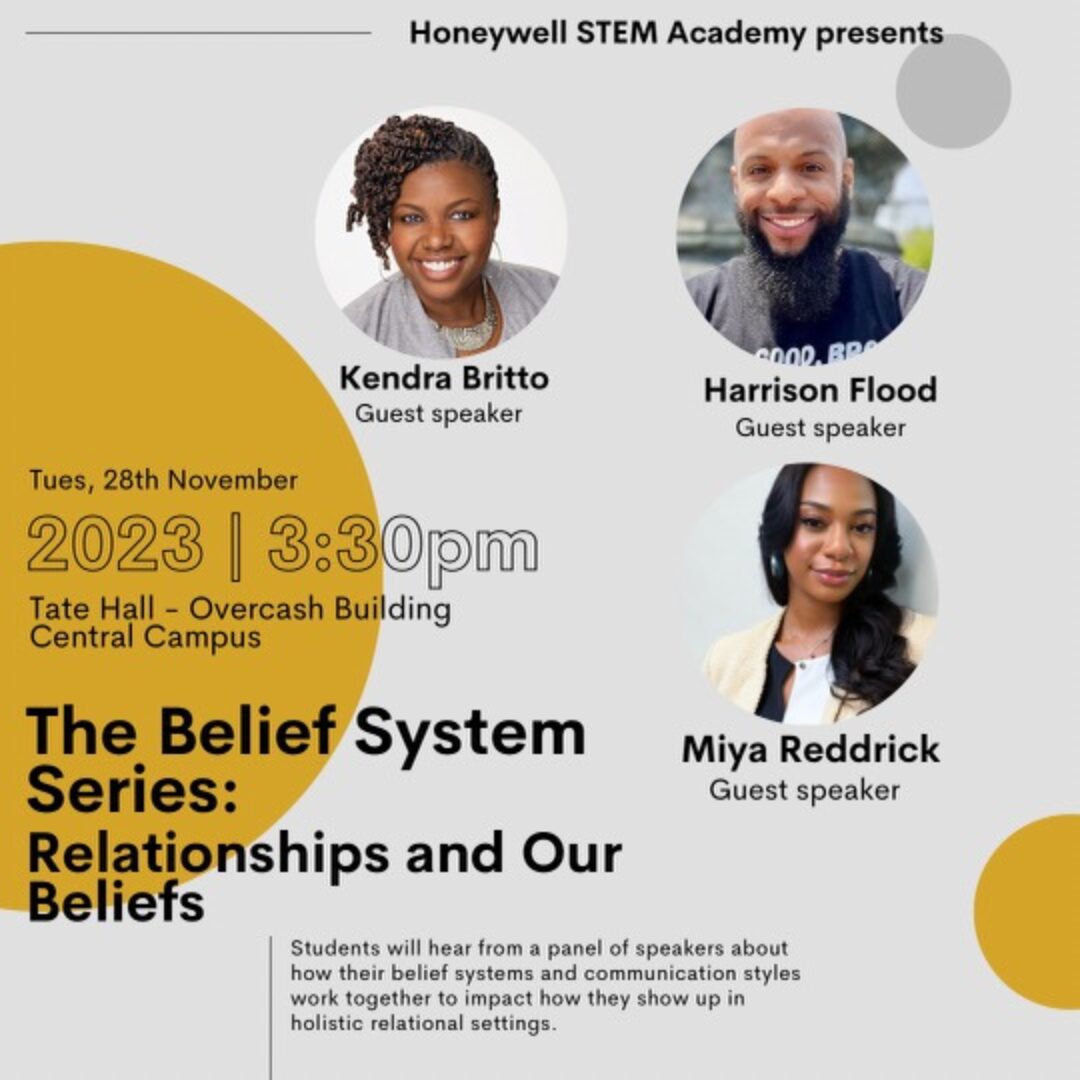 Honeywell STEM Academy presents

Kendra Britto
Guest speaker

Harrison Flood
Guest speaker

Tues, 28th November
2023 | 3:30pm
Tate Hall - Overcash Building
Central Campus

Miya Reddrick
Guest speaker

The Belief System Series:
Relationships and Our Beliefs

Students will hear from a panel of speakers about how their belief systems and communication styles work together to impact how they show up in holistic relational settings.